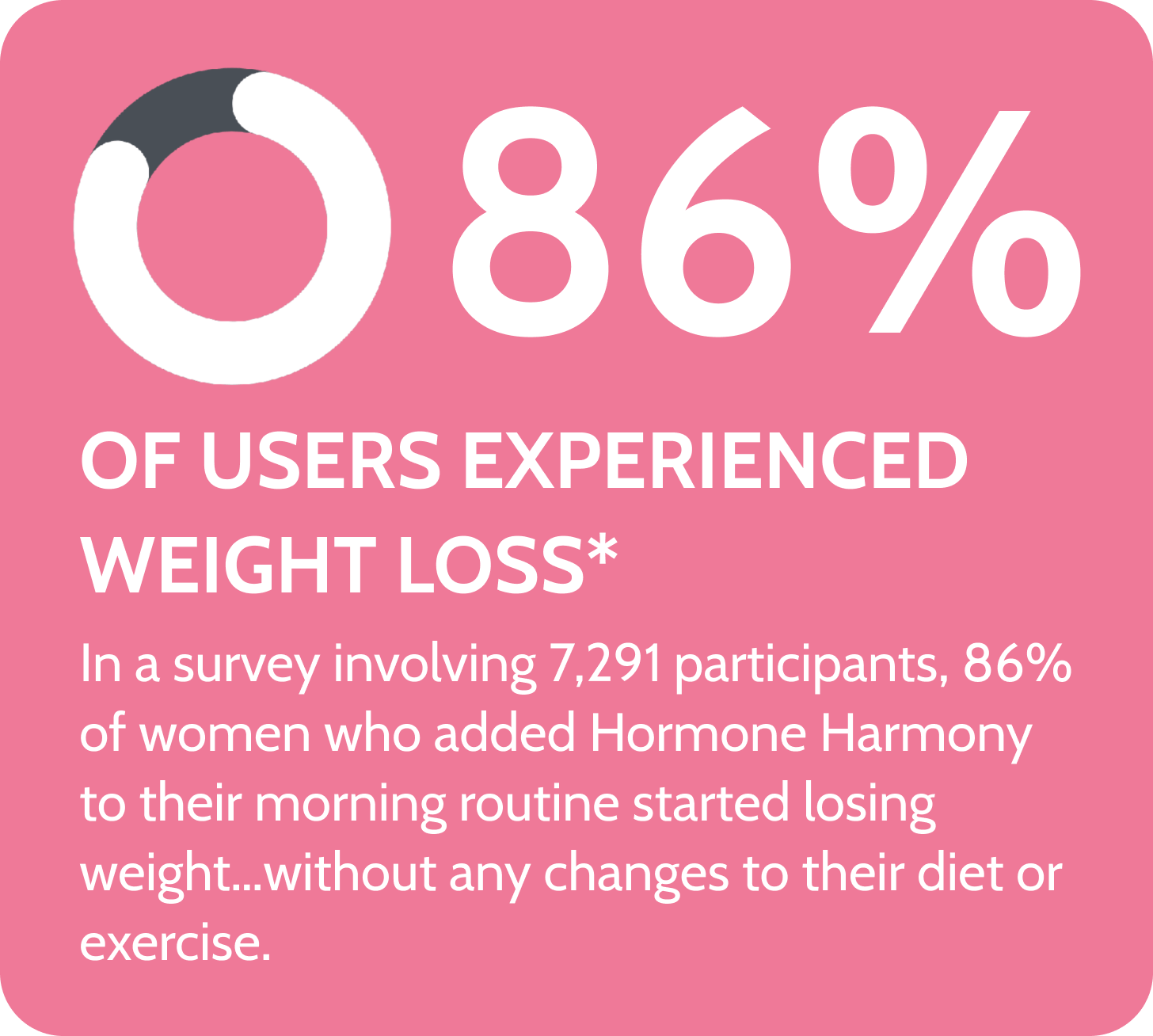 86%

OF USERS EXPERIENCED WEIGHT LOSS*

In a survey involving 7,291 participants, 86% of women who added Hormone Harmony to their morning routine started losing weight...without any changes to their diet or exercise.